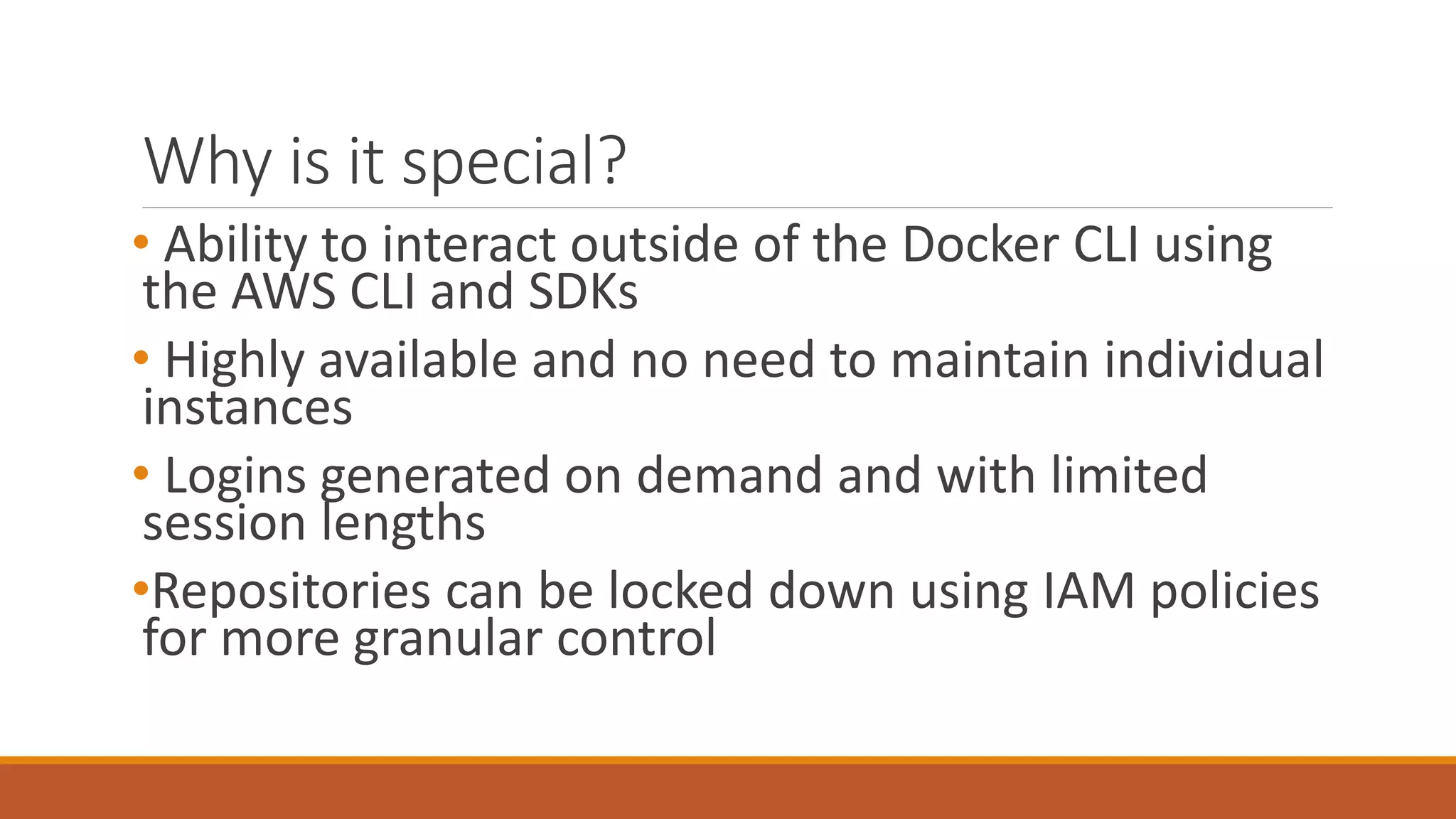 Why is it special?

• Ability to interact outside of the Docker CLI using the AWS CLI and SDKs

• Highly available and no need to maintain individual instances

• Logins generated on demand and with limited session lengths

•Repositories can be locked down using IAM policies for more granular control